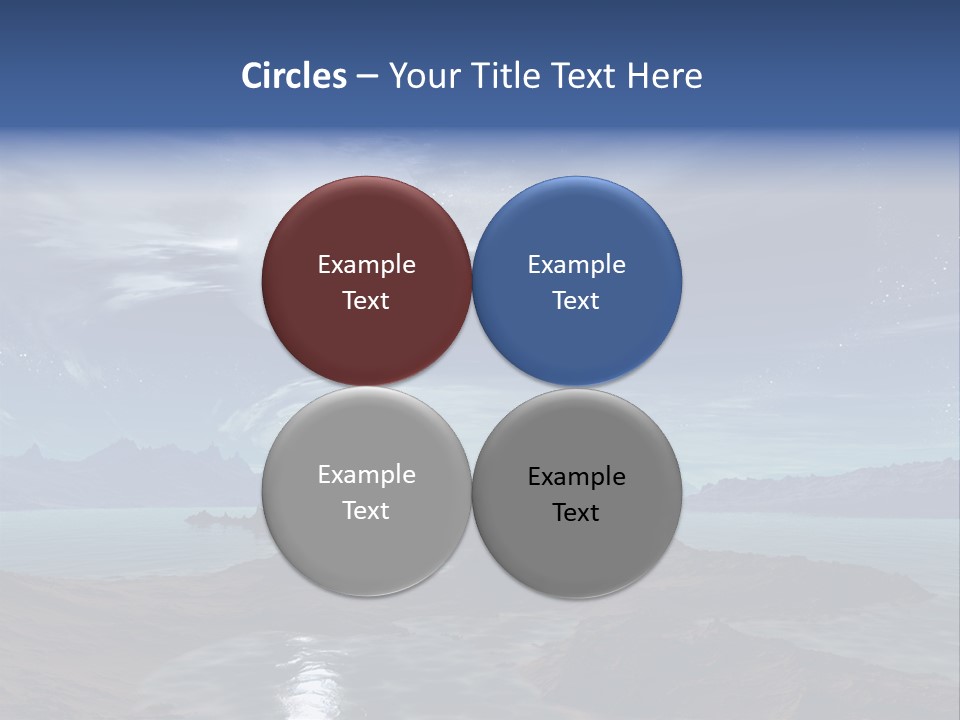 Circles – Your Title Text Here

Example Text

Example Text

Example Text

Example Text